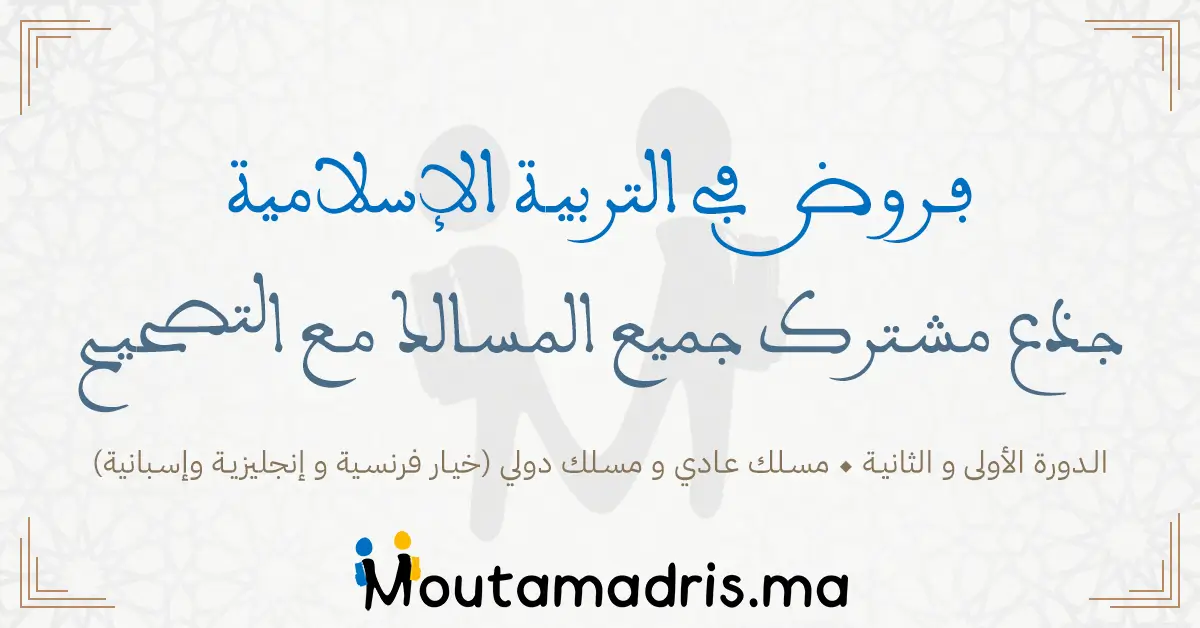 فروض في التربية الإسلامية

جذع مشترك جميع المسالك مع التصحيح

الدورة الأولى و الثانية ◆ مسلك عادي و مسلك دولي (خيار فرنسية و إنجليزية وإسبانية)

Moutamadris.ma